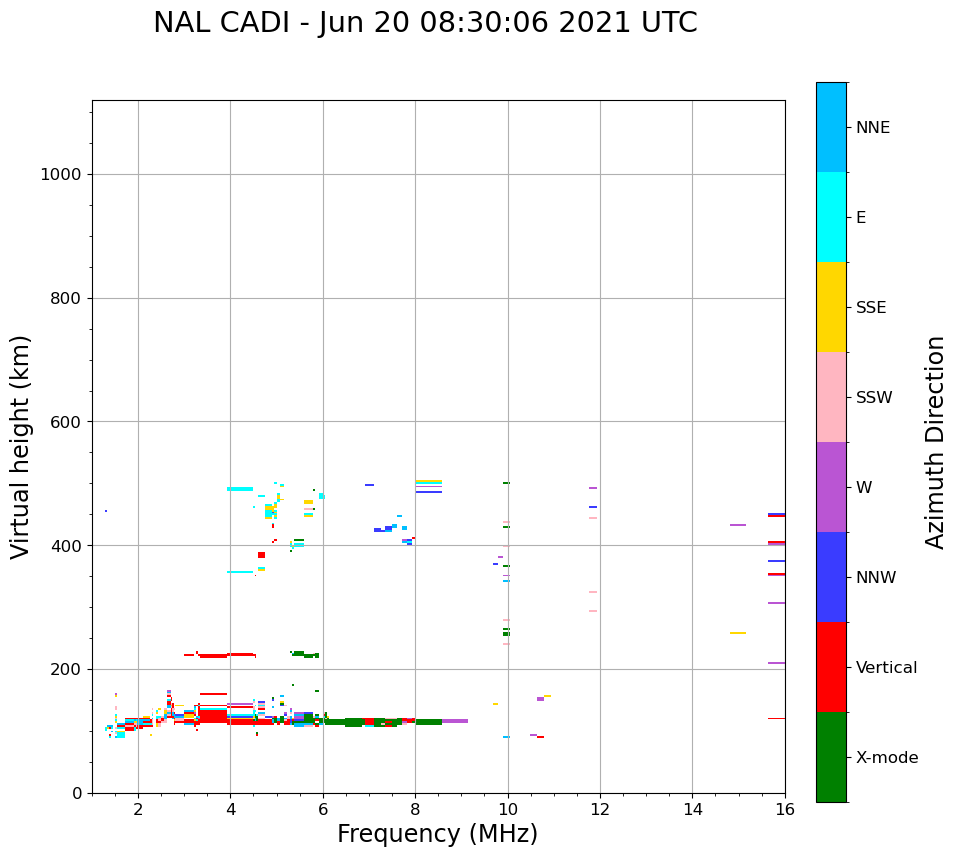 NAL CADI - Jun 20 08:30:06 2021 UTC

Virtual height (km)

1000
800
600
400
200
0

2
4
6
8
10
12
14
16

Frequency (MHz)

NNE
E
SSE
SSW
W
NNW
Vertical
X-mode

Azimuth Direction